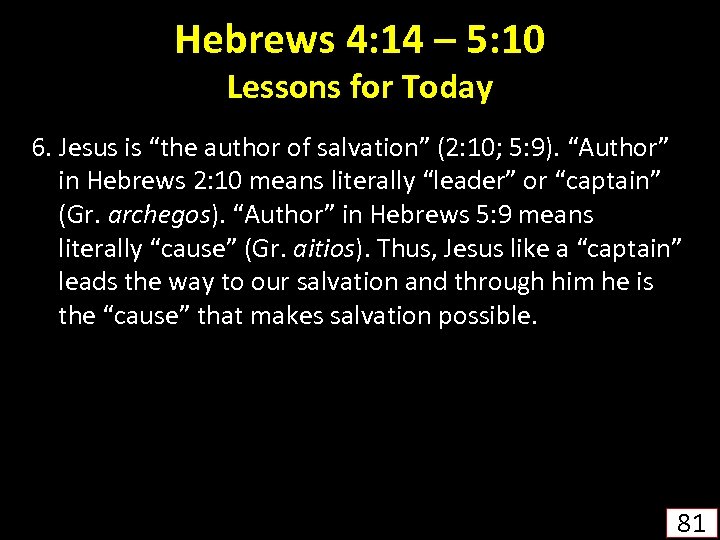 Hebrews 4:14 – 5:10
Lessons for Today

6. Jesus is “the author of salvation” (2:10; 5:9). “Author” in Hebrews 2:10 means literally “leader” or “captain” (Gr. archegos). “Author” in Hebrews 5:9 means literally “cause” (Gr. aitios). Thus, Jesus like a “captain” leads the way to our salvation and through him he is the “cause” that makes salvation possible.

81